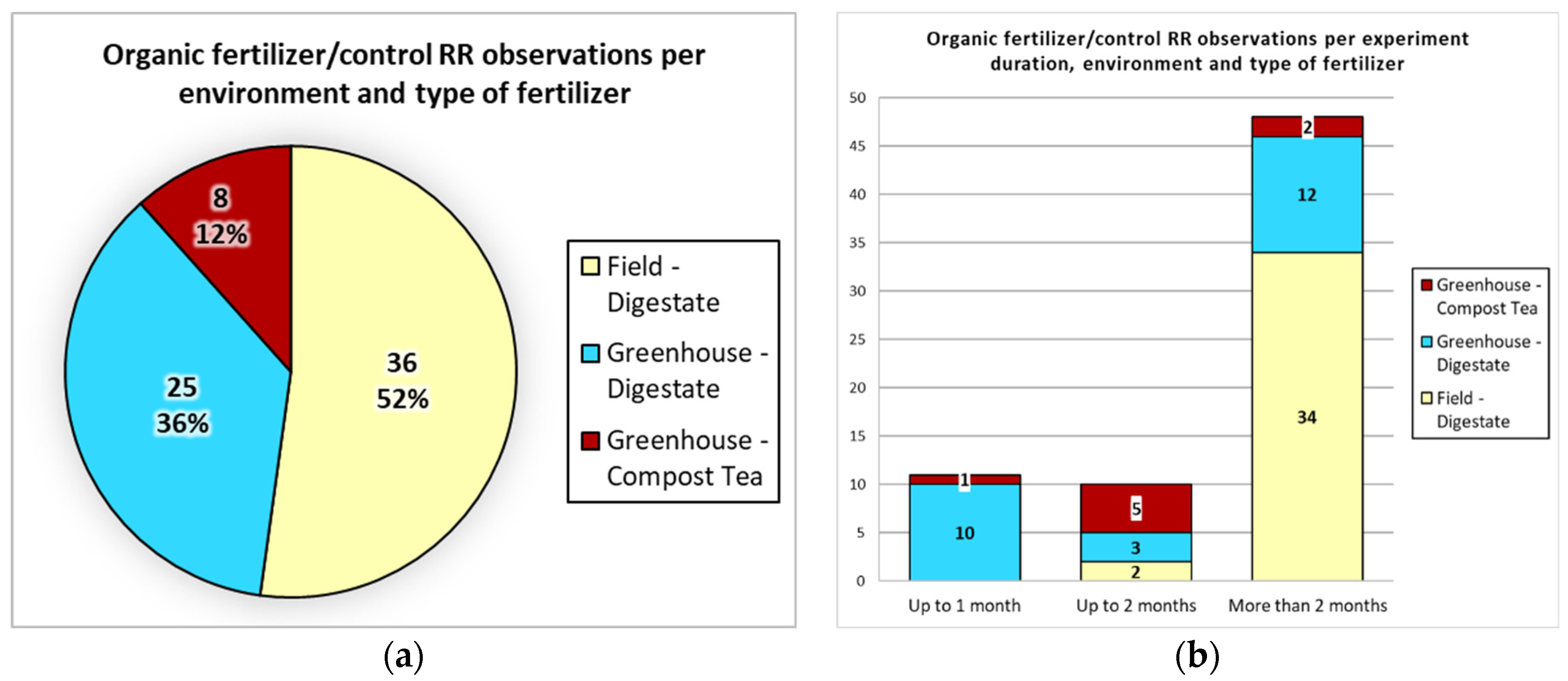 Organic fertilizer/control RR observations per environment and type of fertilizer

8
12%

25
36%

36
52%

Field - Digestate
Greenhouse - Digestate
Greenhouse - Compost Tea

(a)

Organic fertilizer/control RR observations per experiment duration, environment and type of fertilizer

50
45
40
35
30
25
20
15
10
5
0

1
10

5
3
2

2
12
34

Up to 1 month
Up to 2 months
More than 2 months

Greenhouse - Compost Tea
Greenhouse - Digestate
Field - Digestate

(b)